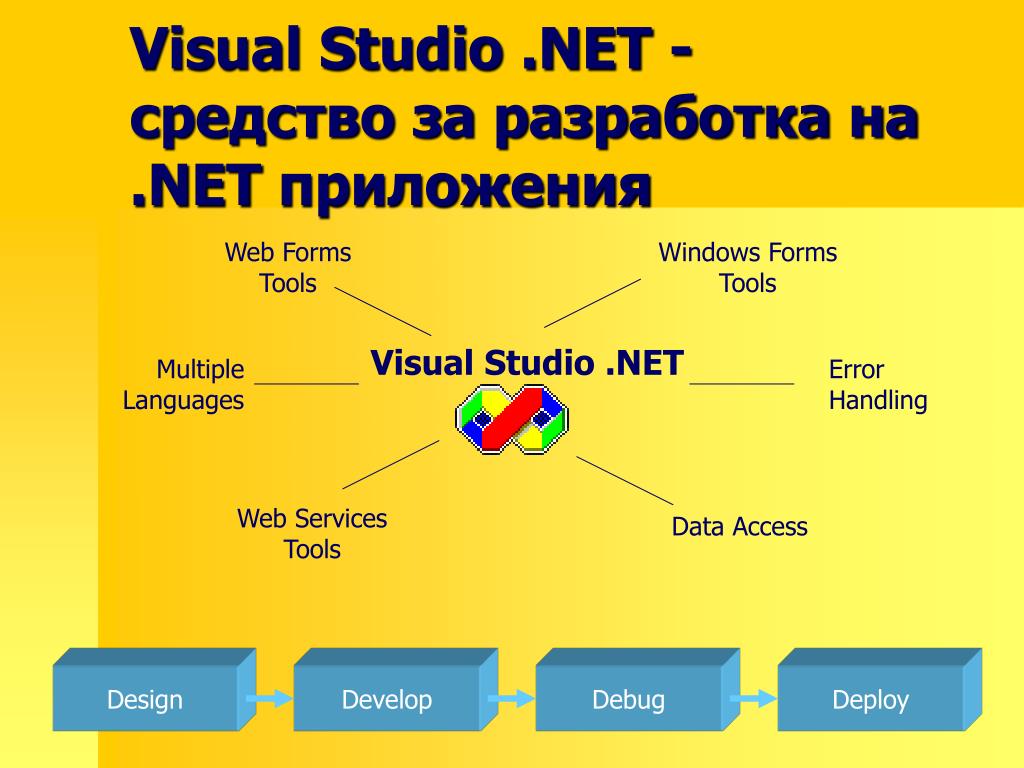 Visual Studio .NET - средство за разработка на .NET приложения

Web Forms Tools

Windows Forms Tools

Multiple Languages

Visual Studio .NET

Error Handling

Web Services Tools

Data Access

Design

Develop

Debug

Deploy